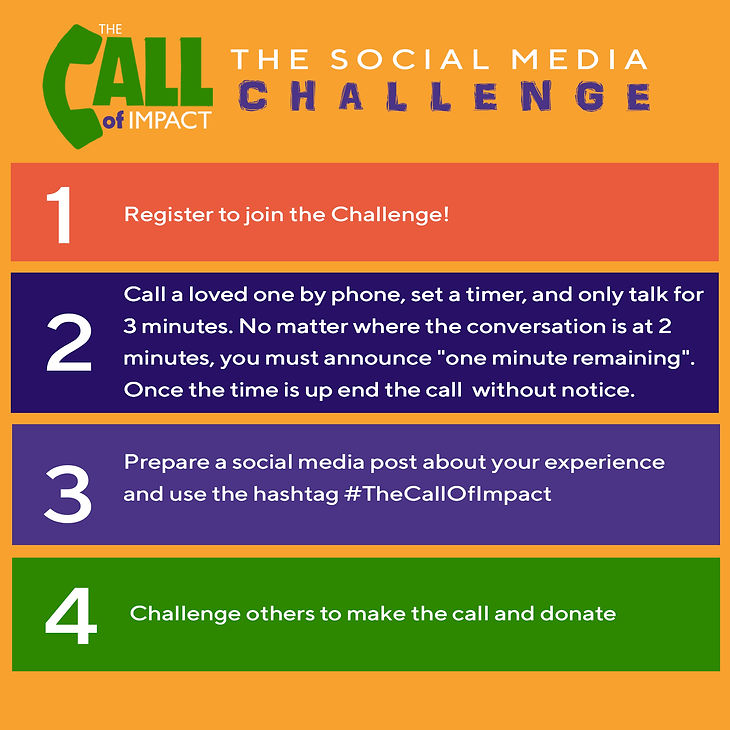 THE CALL of IMPACT

THE SOCIAL MEDIA
CHALLENGE

1 Register to join the Challenge!

2 Call a loved one by phone, set a timer, and only talk for 3 minutes. No matter where the conversation is at 2 minutes, you must announce "one minute remaining". Once the time is up end the call without notice.

3 Prepare a social media post about your experience and use the hashtag #TheCallOfImpact

4 Challenge others to make the call and donate